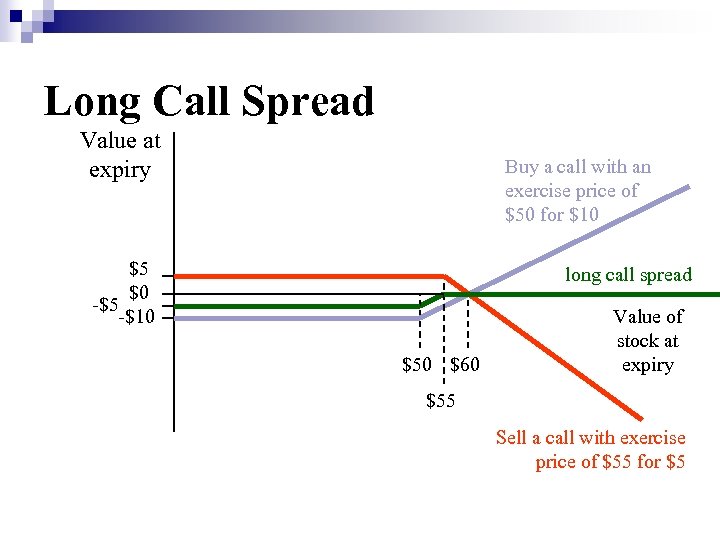 Long Call Spread

Value at expiry

Buy a call with an exercise price of \$50 for \$10

\$5

\$0

-\$5

-\$10

long call spread

Value of stock at expiry

\$50

\$60

\$55

Sell a call with exercise price of \$55 for \$5